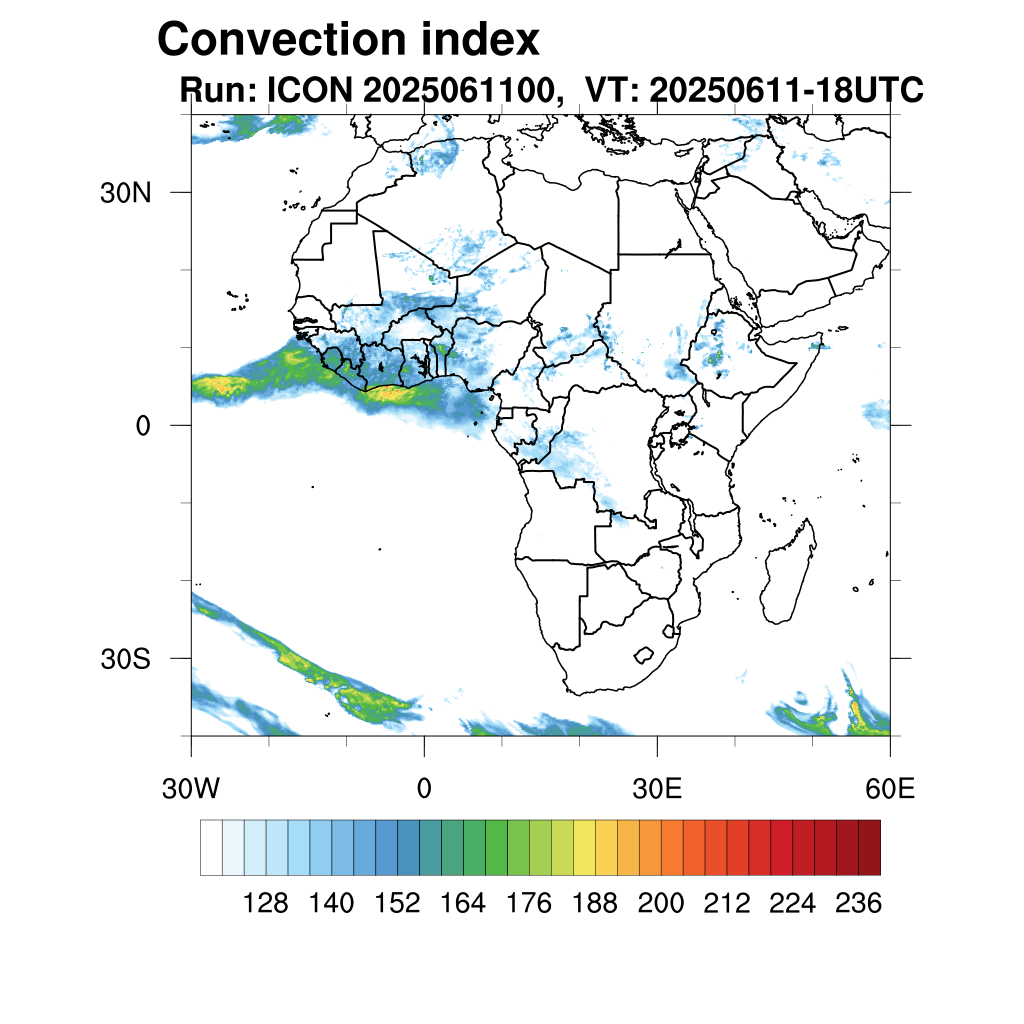 Convection index
Run: ICON 2025061100, VT: 20250611-18UTC

30N
0
30S

30W
0
30E
60E

128 140 152 164 176 188 200 212 224 236